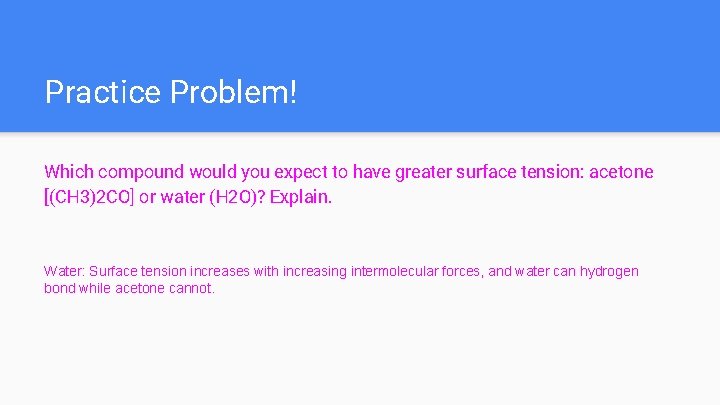 Practice Problem!

Which compound would you expect to have greater surface tension: acetone [(CH3)2CO] or water (H2O)? Explain.

Water: Surface tension increases with increasing intermolecular forces, and water can hydrogen bond while acetone cannot.